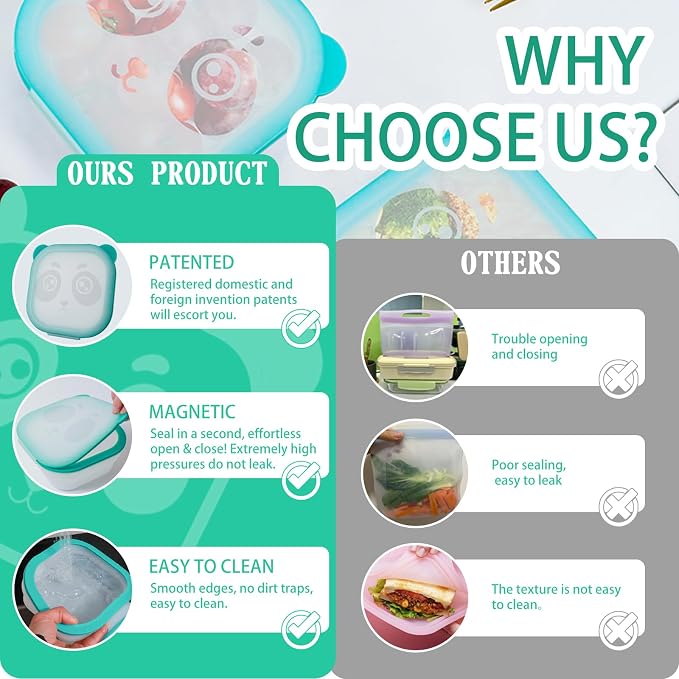 WHY CHOOSE US?

OURS PRODUCT

PATENTED

Registered domestic and foreign invention patents will escort you.

MAGNETIC

Seal in a second, effortless open & close! Extremely high pressures do not leak.

EASY TO CLEAN

Smooth edges, no dirt traps, easy to clean.

OTHERS

Trouble opening and closing

Poor sealing, easy to leak

The texture is not easy to clean。